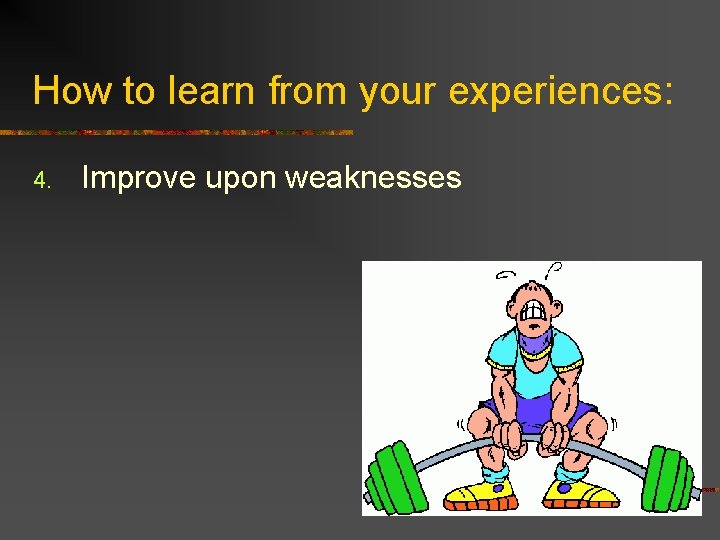 How to learn from your experiences:

4. Improve upon weaknesses